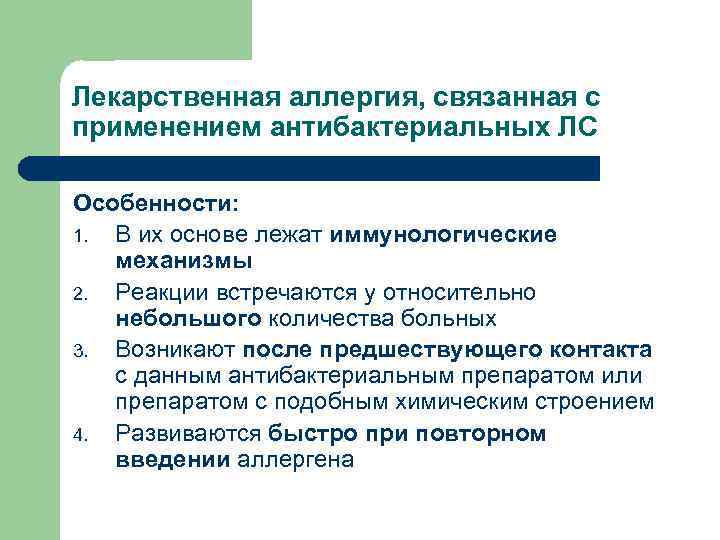 Лекарственная аллергия, связанная с применением антибактериальных ЛС

Особенности:

1. В их основе лежат иммунологические механизмы
2. Реакции встречаются у относительно небольшого количества больных
3. Возникают после предшествующего контакта с данным антибактериальным препаратом или препаратом с подобным химическим строением
4. Развиваются быстро при повторном введении аллергена